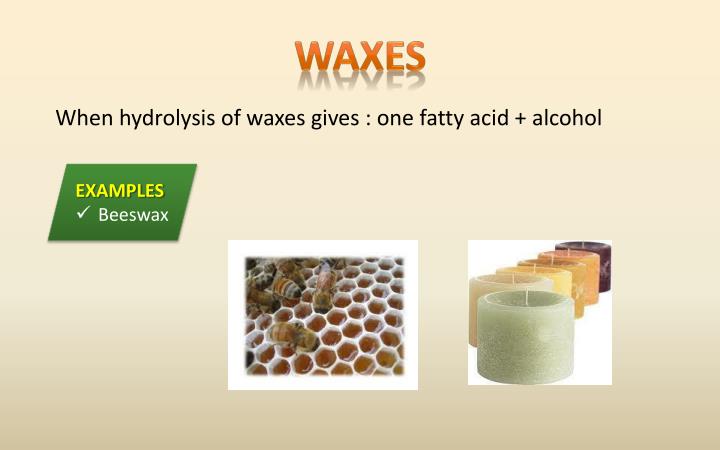 WAXES

When hydrolysis of waxes gives : one fatty acid + alcohol

EXAMPLES
✓ Beeswax